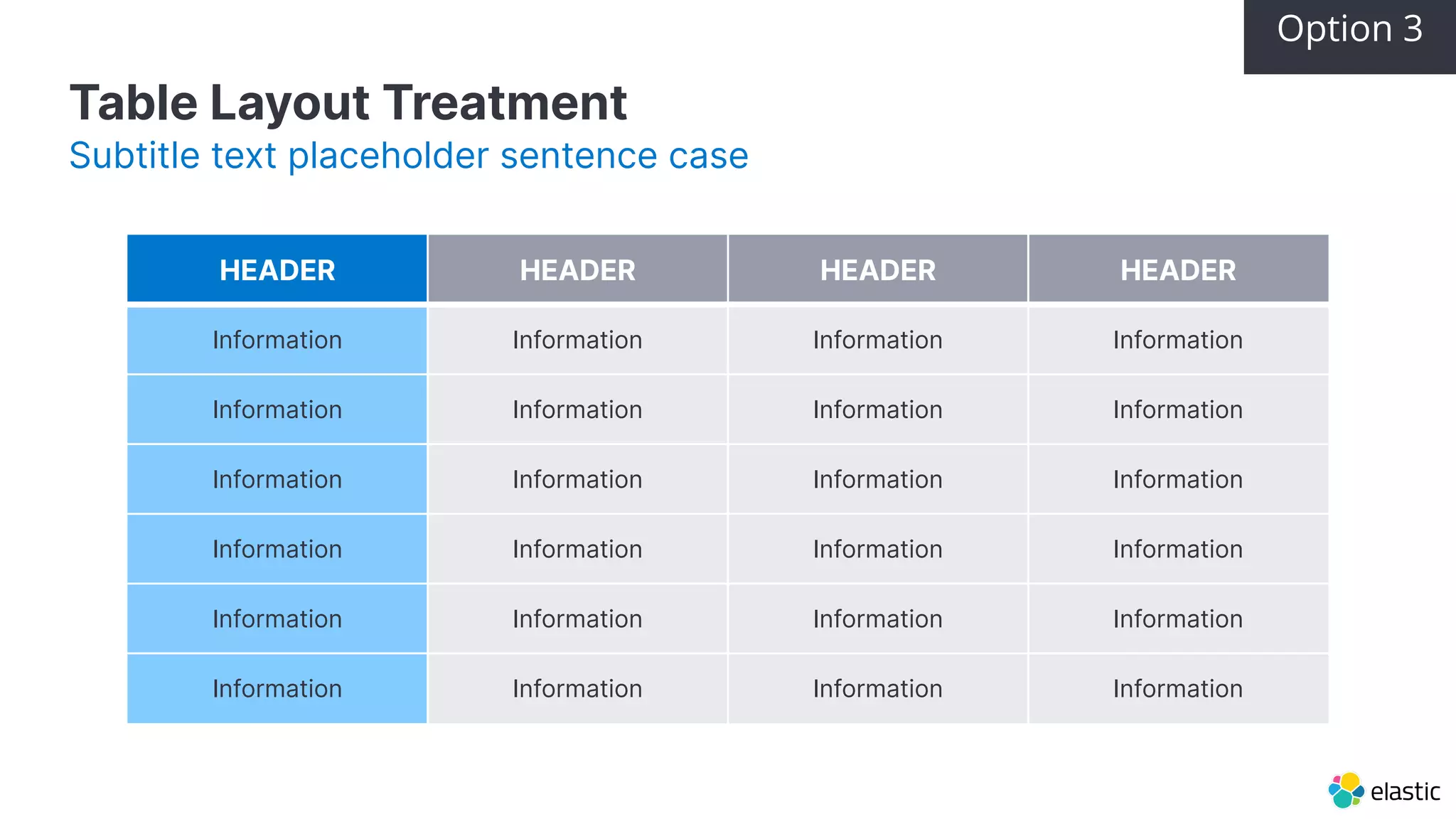 Option 3

Table Layout Treatment
Subtitle text placeholder sentence case

| HEADER | HEADER | HEADER | HEADER |
|---|---|---|---|
| Information | Information | Information | Information |
| Information | Information | Information | Information |
| Information | Information | Information | Information |
| Information | Information | Information | Information |
| Information | Information | Information | Information |
| Information | Information | Information | Information |

elastic